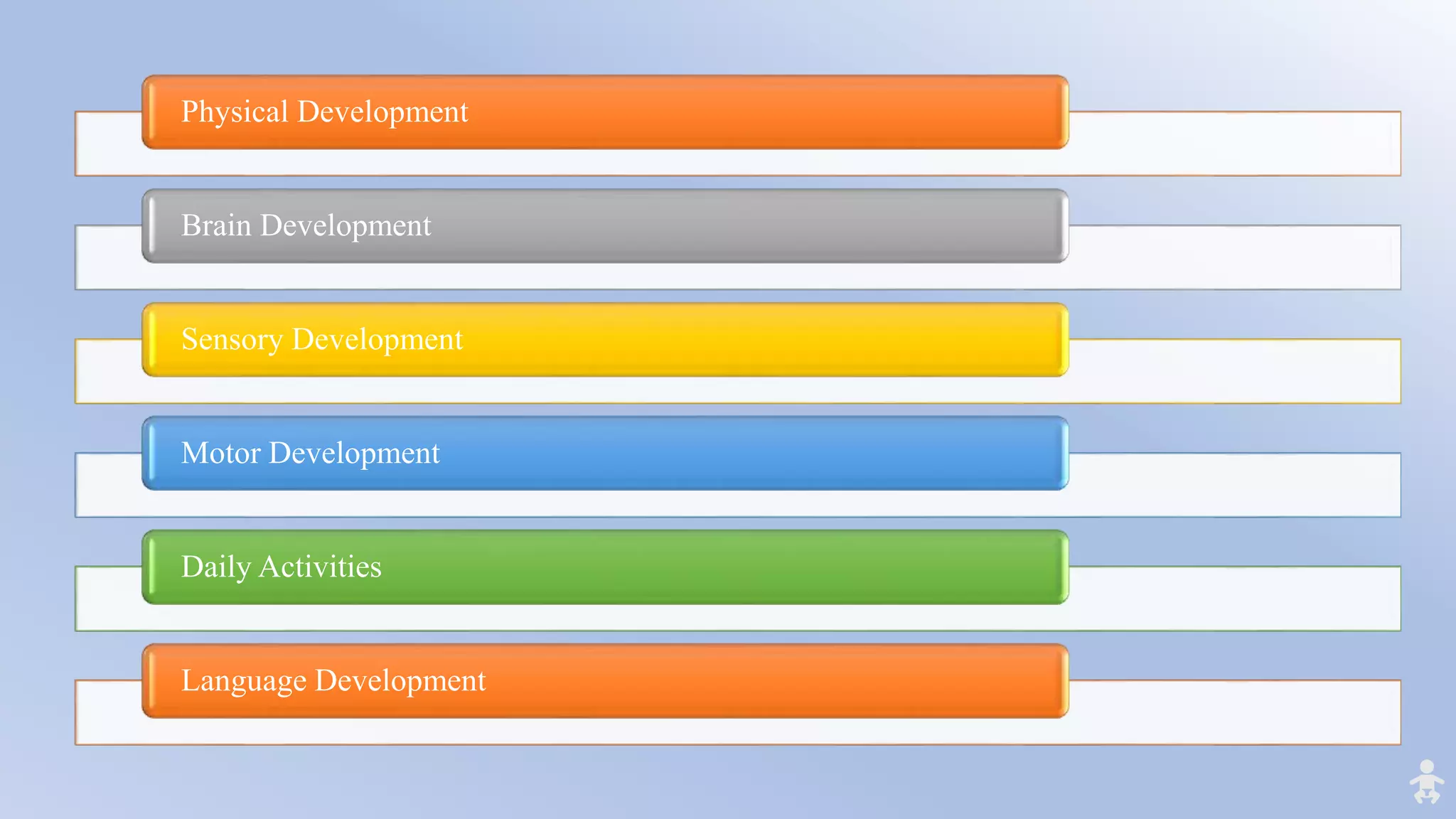 Physical Development

Brain Development

Sensory Development

Motor Development

Daily Activities

Language Development